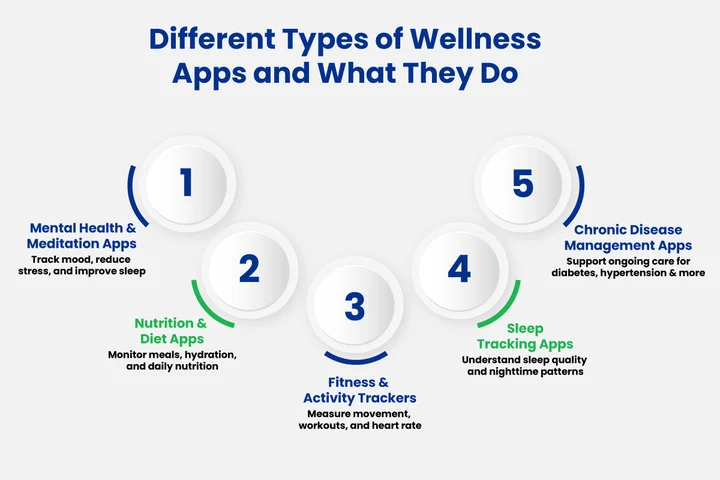 Different Types of Wellness Apps and What They Do

1

Mental Health & Meditation Apps
Track mood, reduce stress, and improve sleep

2

Nutrition & Diet Apps
Monitor meals, hydration, and daily nutrition

3

Fitness & Activity Trackers
Measure movement, workouts, and heart rate

4

Sleep Tracking Apps
Understand sleep quality and nighttime patterns

5

Chronic Disease Management Apps
Support ongoing care for diabetes, hypertension & more